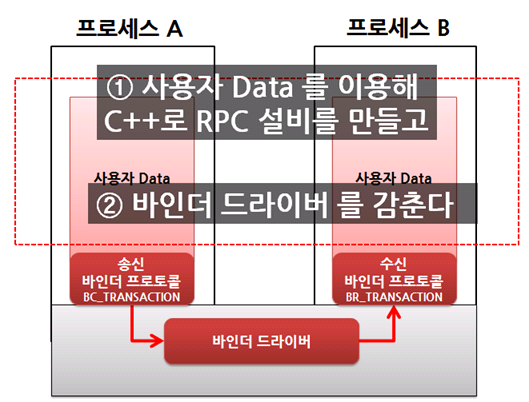 프로세스 A

프로세스 B

① 사용자 Data 를 이용해 C++로 RPC 설비를 만들고

사용자 Data

사용자 Data

② 바인더 드라이버 를 감춘다

송신 바인더 프로토콜 BC_TRANSACTION

수신 바인더 프로토콜 BR_TRANSACTION

바인더 드라이버